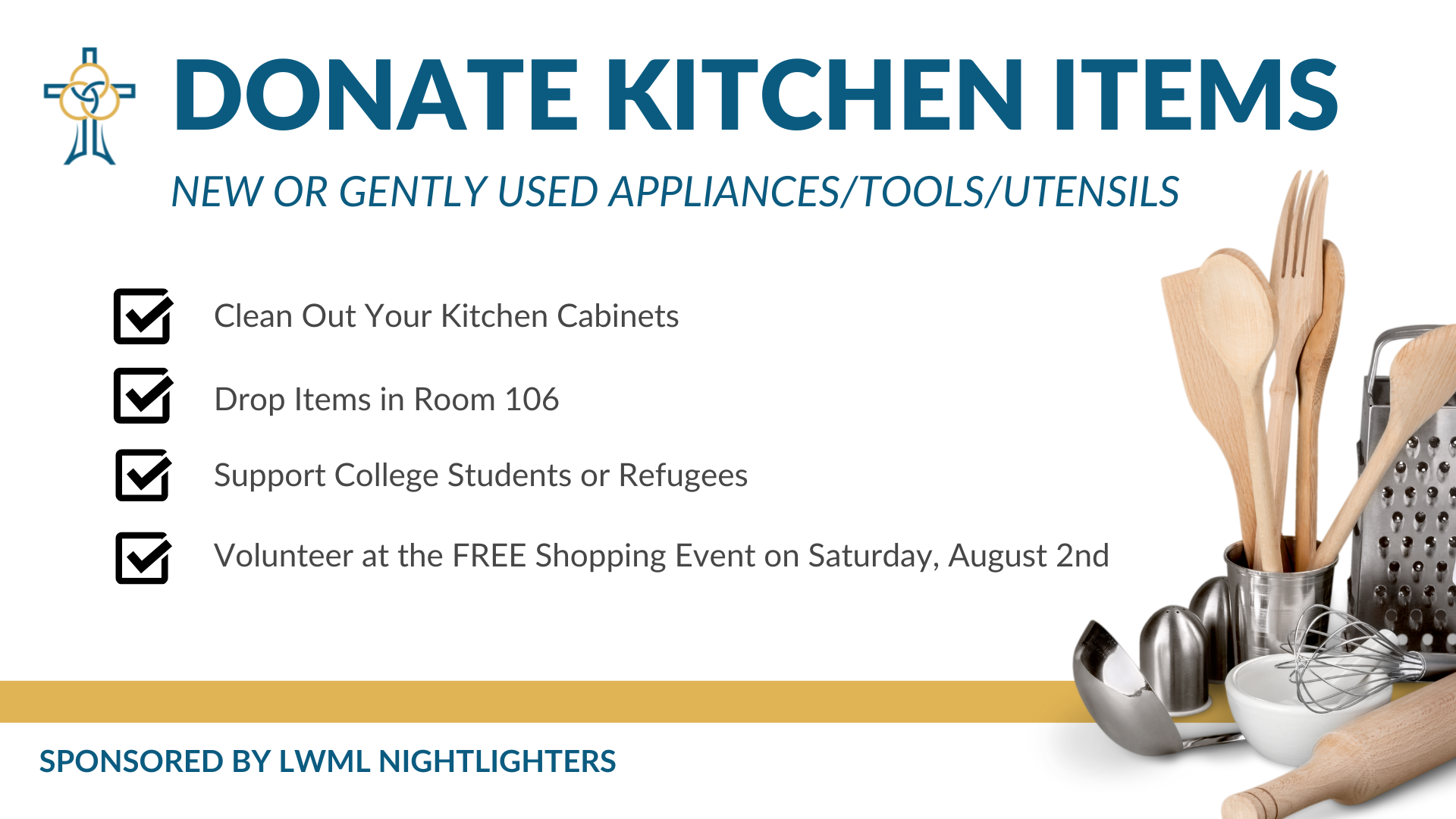 DONATE KITCHEN ITEMS

NEW OR GENTLY USED APPLIANCES/TOOLS/UTENSILS

Clean Out Your Kitchen Cabinets

Drop Items in Room 106

Support College Students or Refugees

Volunteer at the FREE Shopping Event on Saturday, August 2nd

SPONSORED BY LWML NIGHTLIGHTERS